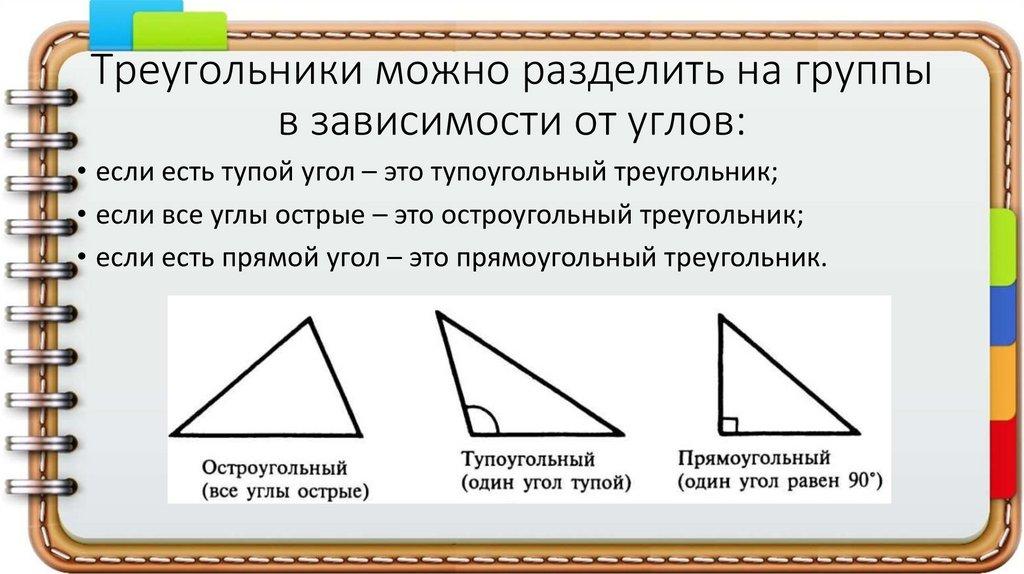 Треугольники можно разделить на группы в зависимости от углов:

• если есть тупой угол – это тупоугольный треугольник;
• если все углы острые – это остроугольный треугольник;
• если есть прямой угол – это прямоугольный треугольник.

Остроугольный
(все углы острые)

Тупоугольный
(один угол тупой)

Прямоугольный
(один угол равен 90°)